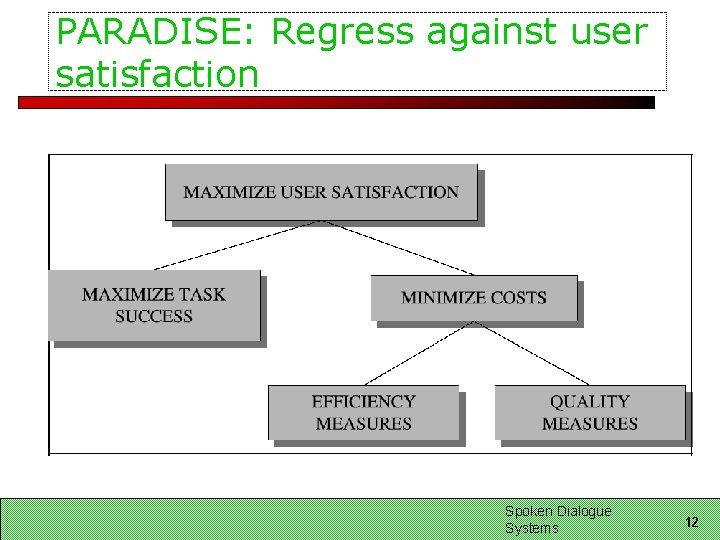 PARADISE: Regress against user satisfaction

MAXIMIZE USER SATISFACTION

MAXIMIZE TASK SUCCESS

MINIMIZE COSTS

EFFICIENCY MEASURES

QUALITY MEASURES

Spoken Dialogue Systems

12